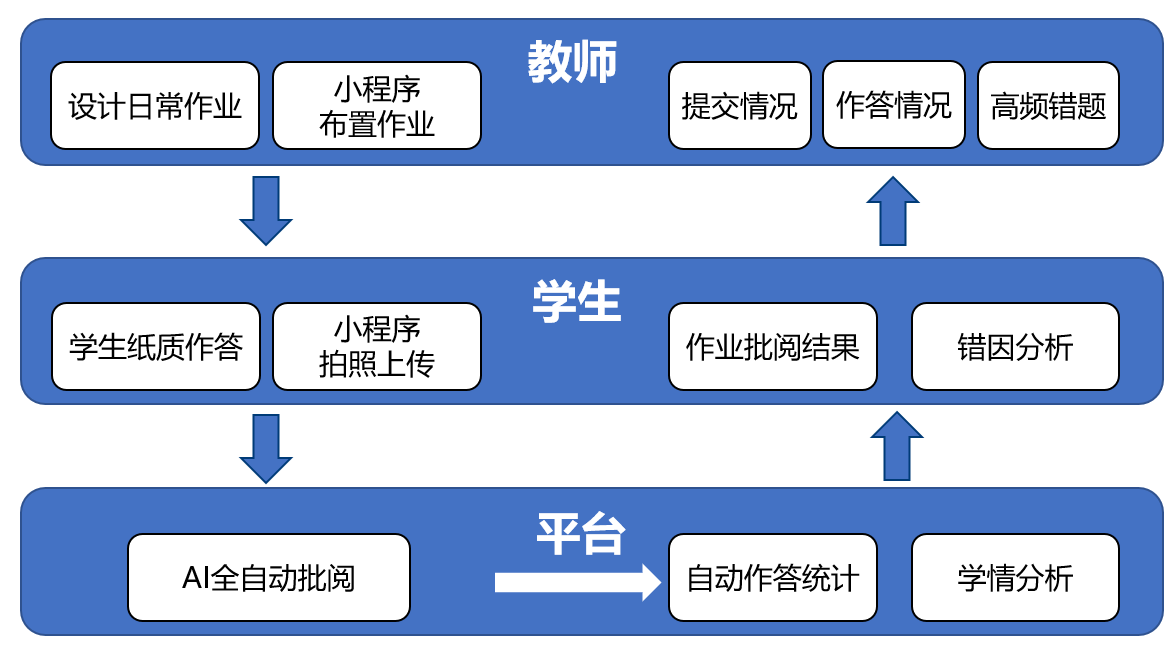 教师

设计日常作业

小程序
布置作业

提交情况

作答情况

高频错题

学生

学生纸质作答

小程序
拍照上传

作业批阅结果

错因分析

平台

AI全自动批阅

自动作答统计

学情分析